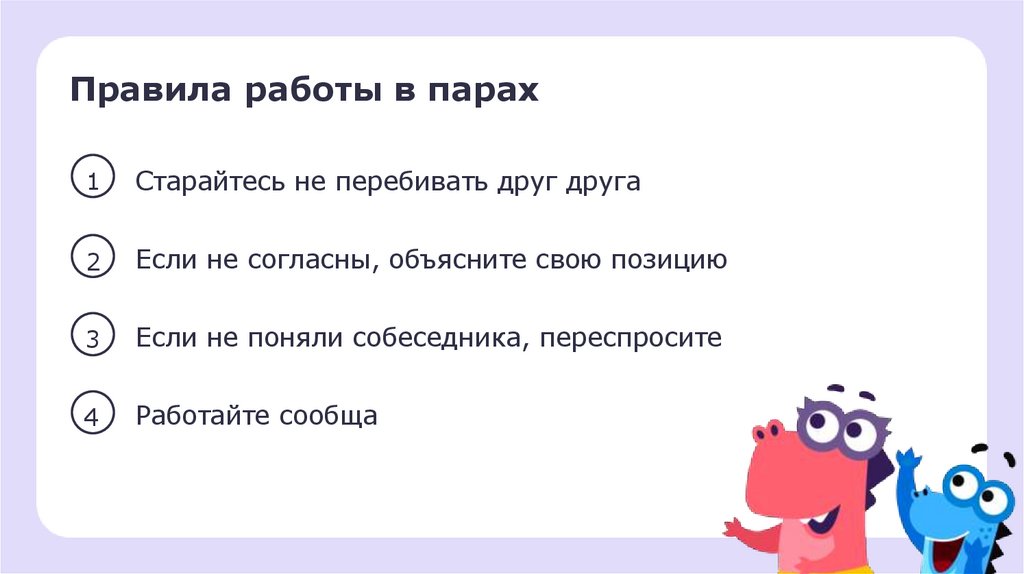 Правила работы в парах

1 Старайтесь не перебивать друг друга

2 Если не согласны, объясните свою позицию

3 Если не поняли собеседника, переспросите

4 Работайте сообща